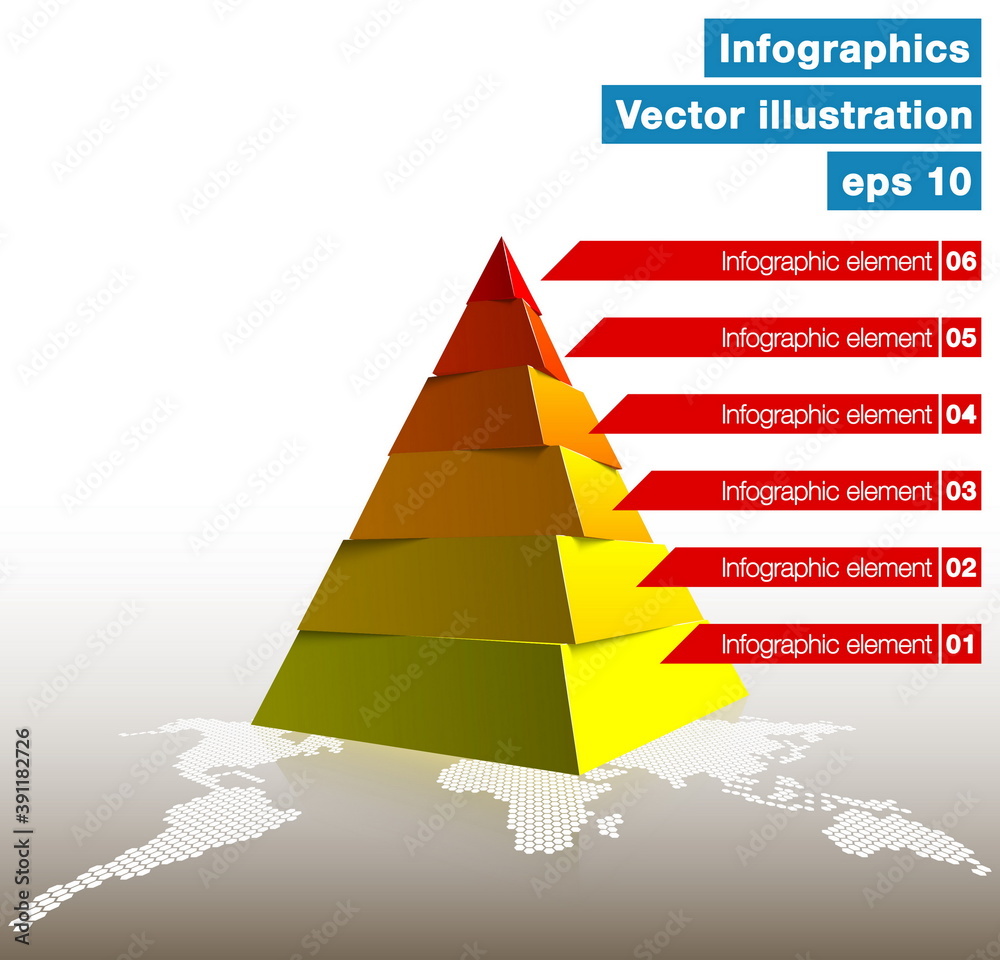 Infographics
Vector illustration
eps 10

Infographic element 06
Infographic element 05
Infographic element 04
Infographic element 03
Infographic element 02
Infographic element 01

Adobe Stock | #391182726